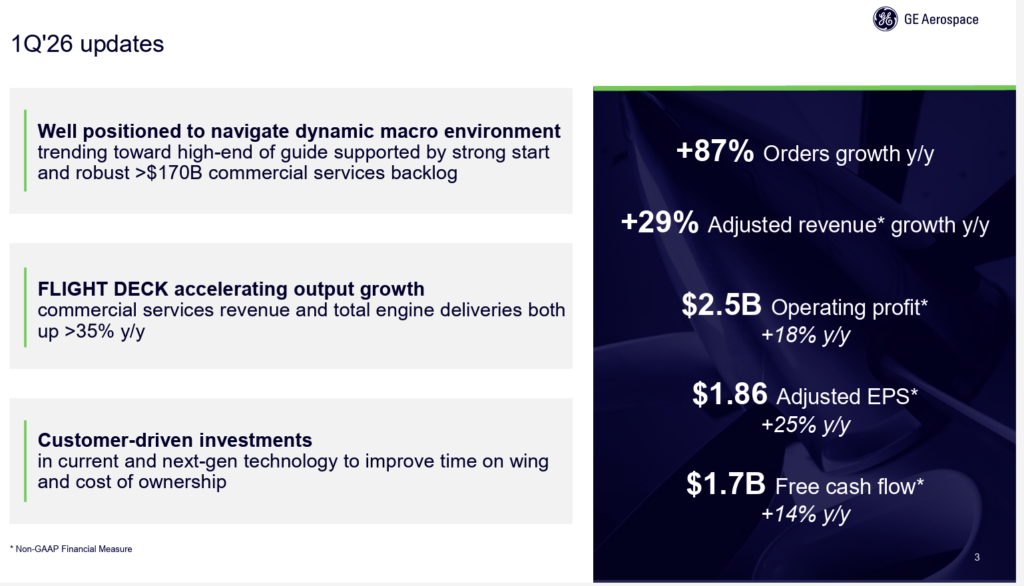 GE Aerospace

1Q'26 updates

**Well positioned to navigate dynamic macro environment** trending toward high-end of guide supported by strong start and robust >$170B commercial services backlog

**FLIGHT DECK accelerating output growth** commercial services revenue and total engine deliveries both up >35% y/y

**Customer-driven investments** in current and next-gen technology to improve time on wing and cost of ownership

* Non-GAAP Financial Measure

+87% Orders growth y/y

+29% Adjusted revenue* growth y/y

$2.5B Operating profit*
+18% y/y

$1.86 Adjusted EPS*
+25% y/y

$1.7B Free cash flow*
+14% y/y

3